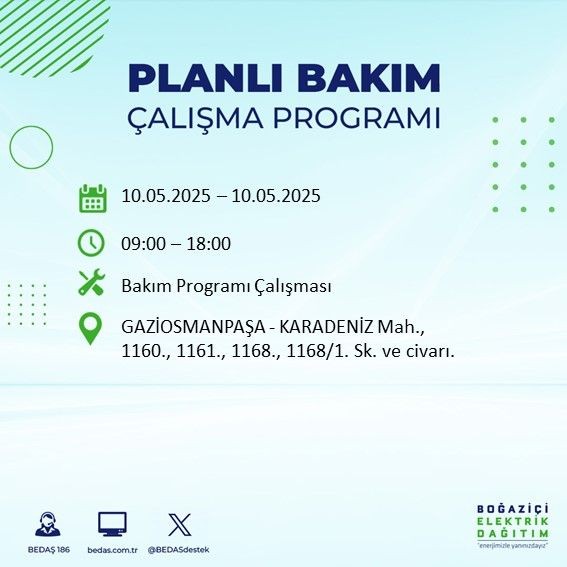 PLANLI BAKIM
ÇALIŞMA PROGRAMI

10.05.2025 – 10.05.2025

09:00 – 18:00

Bakım Programı Çalışması

GAZİOSMANPAŞA - KARADENİZ Mah., 1160., 1161., 1168., 1168/1. Sk. ve civarı.

BEDAŞ 186
bedas.com.tr
@BEDASdestek

BOĞAZİÇİ
ELEKTRİK
DAĞITIM
"enerjimizle yanınızdayız"